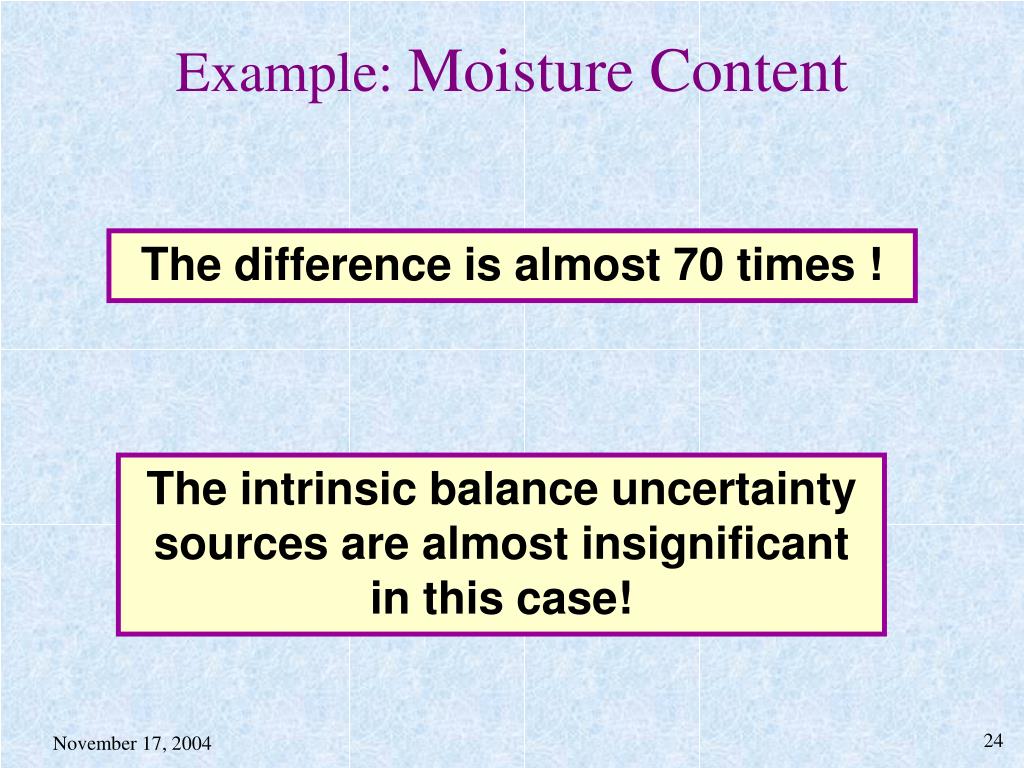 Example: Moisture Content

The difference is almost 70 times !

The intrinsic balance uncertainty sources are almost insignificant in this case!

November 17, 2004

24